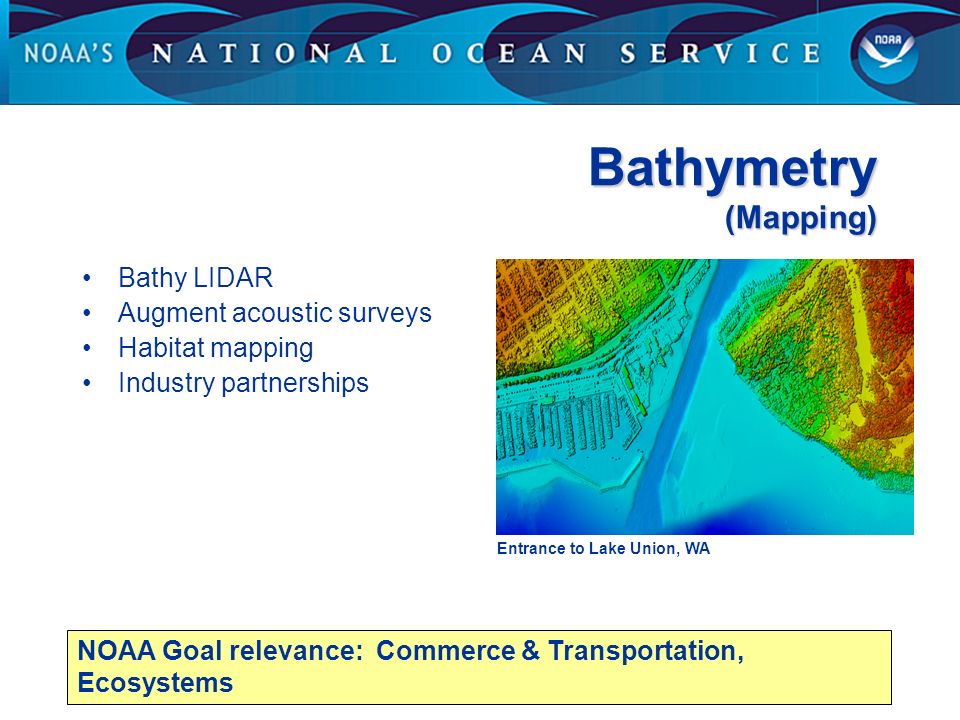 NOAA'S NATIONAL OCEAN SERVICE

NOAA

Bathymetry
(Mapping)

• Bathy LIDAR
• Augment acoustic surveys
• Habitat mapping
• Industry partnerships

Entrance to Lake Union, WA

NOAA Goal relevance: Commerce & Transportation, Ecosystems